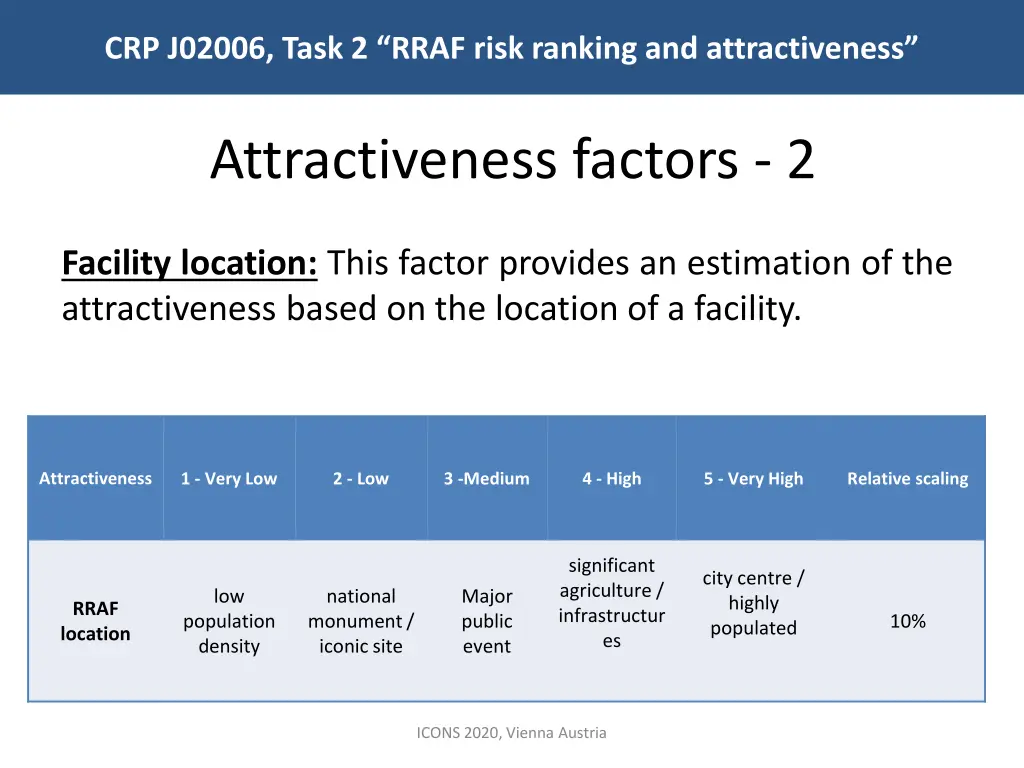 CRP J02006, Task 2 “RRAF risk ranking and attractiveness”

Attractiveness factors - 2

Facility location: This factor provides an estimation of the attractiveness based on the location of a facility.

| Attractiveness | 1 - Very Low | 2 - Low | 3 -Medium | 4 - High | 5 - Very High | Relative scaling |
|---|---|---|---|---|---|---|
| RRAF location | low population density | national monument / iconic site | Major public event | significant agriculture / infrastructures | city centre / highly populated | 10% |

ICONS 2020, Vienna Austria